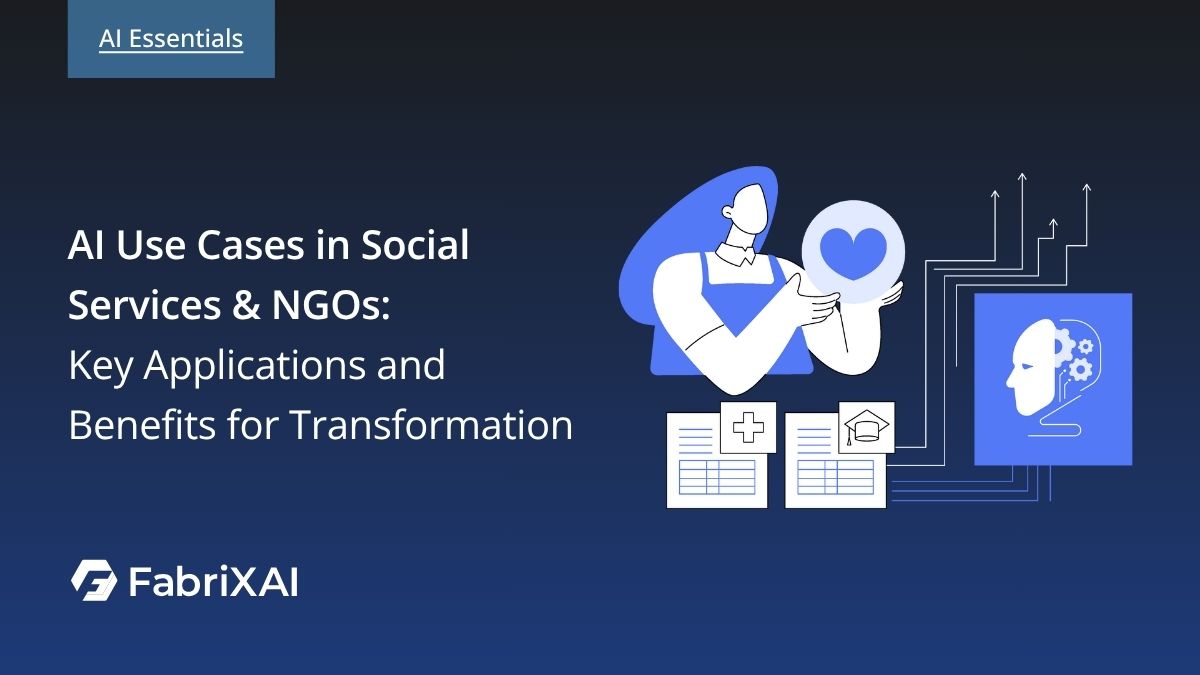 AI Essentials

AI Use Cases in Social Services & NGOs: Key Applications and Benefits for Transformation

FabriXAI